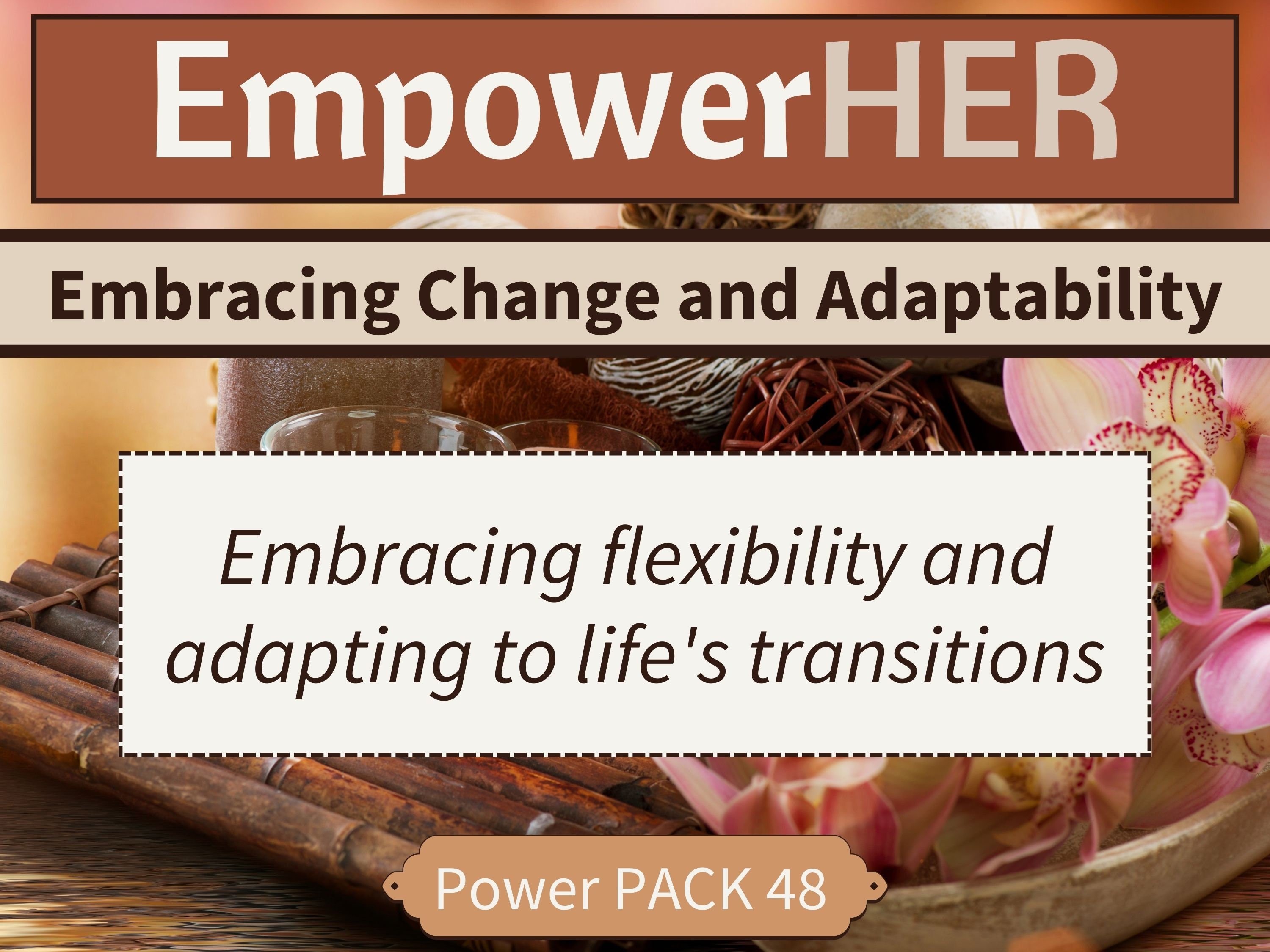 EmpowerHER

Embracing Change and Adaptability

Embracing flexibility and adapting to life's transitions

Power PACK 48